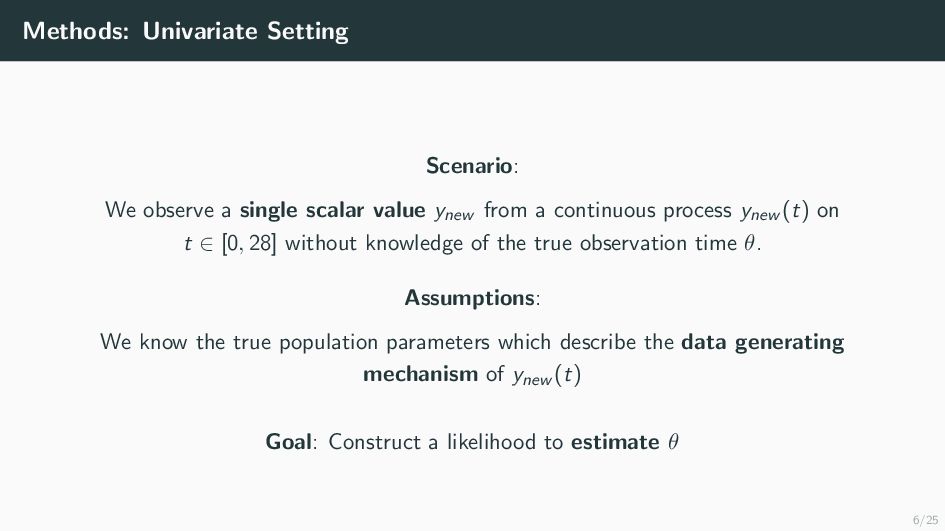 Methods: Univariate Setting

Scenario:

We observe a single scalar value $y_{new}$ from a continuous process $y_{new}(t)$ on $t \in [0, 28]$ without knowledge of the true observation time $\theta$.

Assumptions:

We know the true population parameters which describe the data generating mechanism of $y_{new}(t)$

Goal: Construct a likelihood to estimate $\theta$

6/25